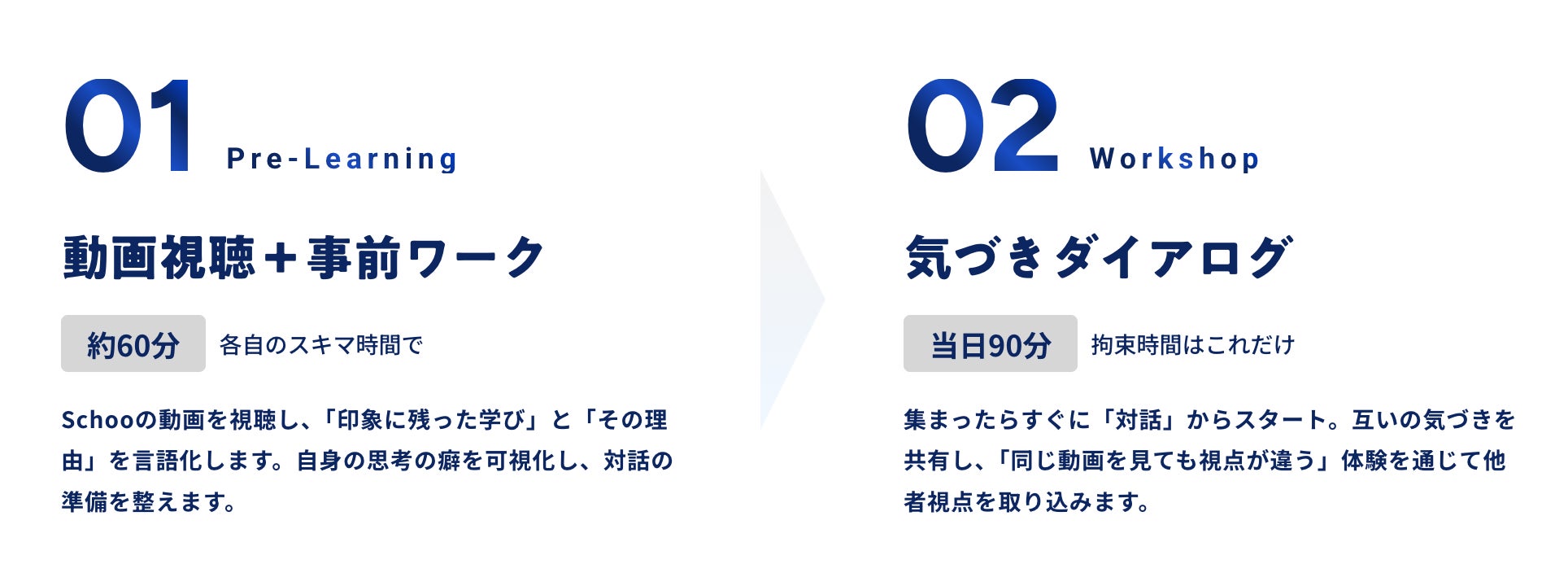 01 Pre-Learning

動画視聴＋事前ワーク

約60分 各自のスキマ時間で

Schooの動画を視聴し、「印象に残った学び」と「その理由」を言語化します。自身の思考の癖を可視化し、対話の準備を整えます。

02 Workshop

気づきダイアログ

当日90分 拘束時間はこれだけ

集まったらすぐに「対話」からスタート。互いの気づきを共有し、「同じ動画を見ても視点が違う」体験を通じて他者視点を取り込みます。